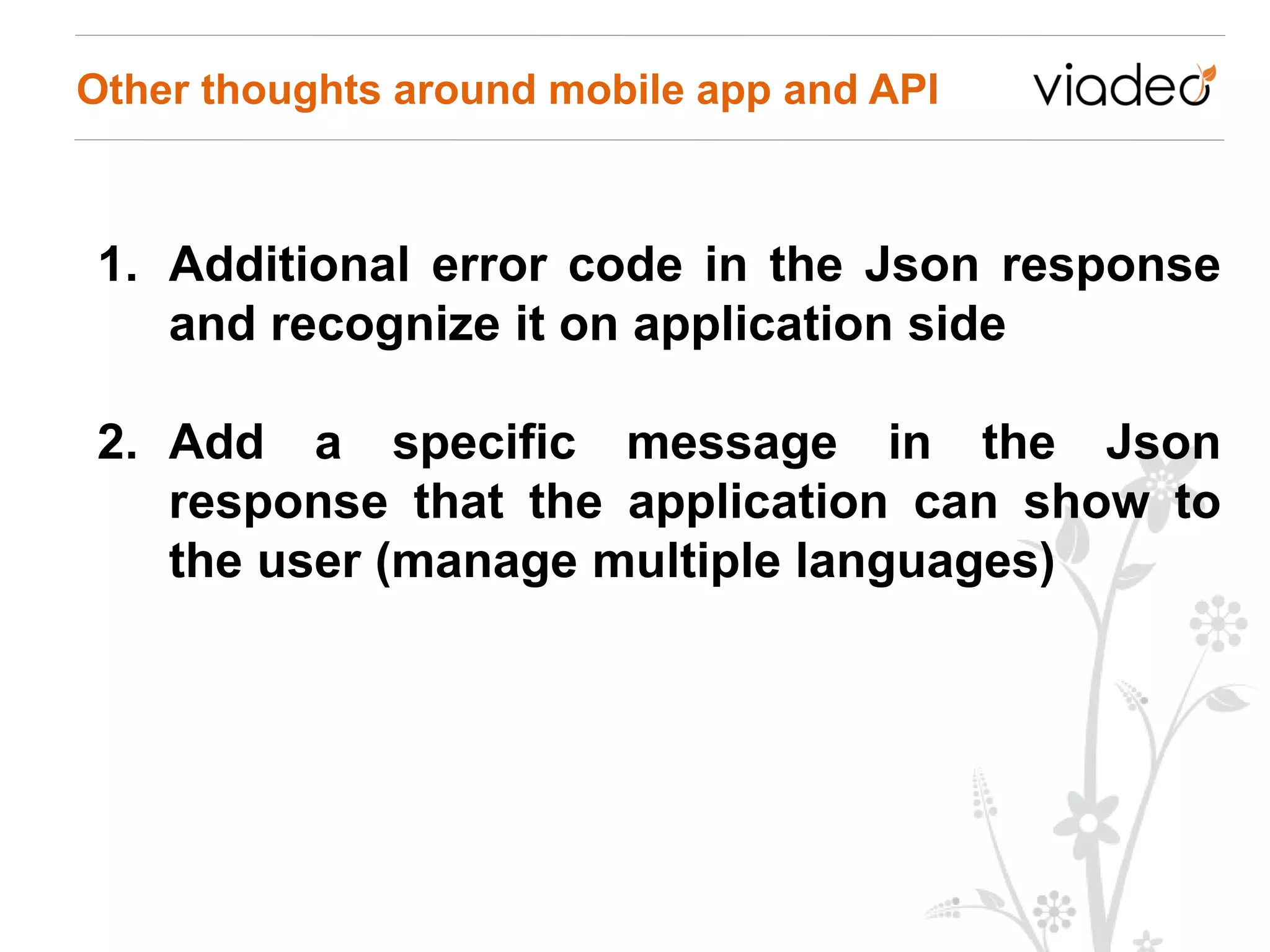 Other thoughts around mobile app and API

viadeo

1. Additional error code in the Json response and recognize it on application side

2. Add a specific message in the Json response that the application can show to the user (manage multiple languages)